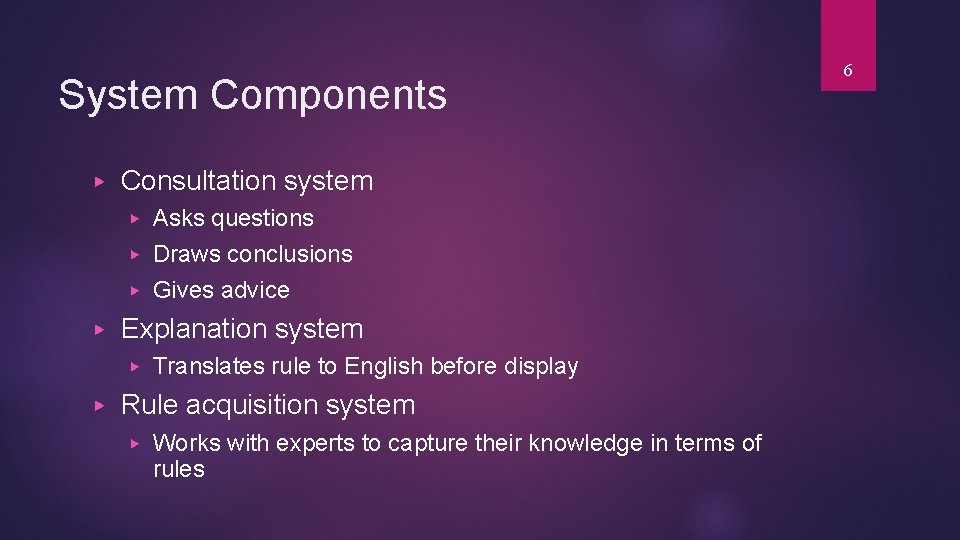 6

System Components

▸ Consultation system
  ▸ Asks questions
  ▸ Draws conclusions
  ▸ Gives advice
▸ Explanation system
  ▸ Translates rule to English before display
▸ Rule acquisition system
  ▸ Works with experts to capture their knowledge in terms of rules